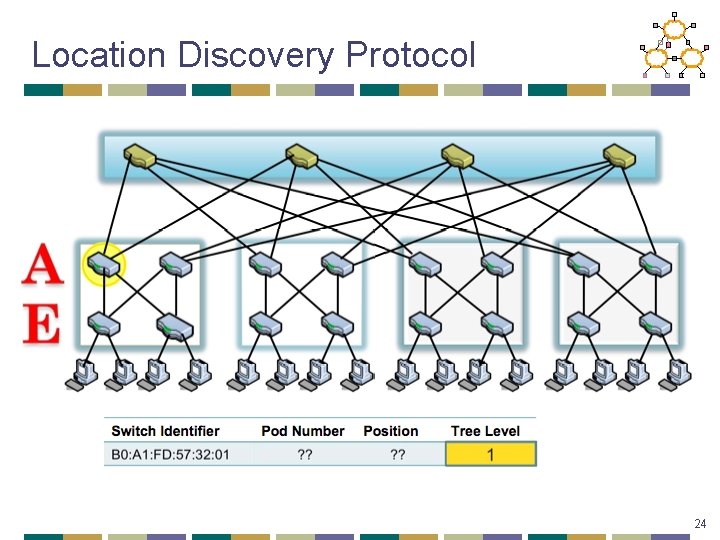 Location Discovery Protocol

A

E

| Switch Identifier | Pod Number | Position | Tree Level |
|---|---|---|---|
| B0:A1:FD:57:32:01 | ?? | ?? | 1 |

24